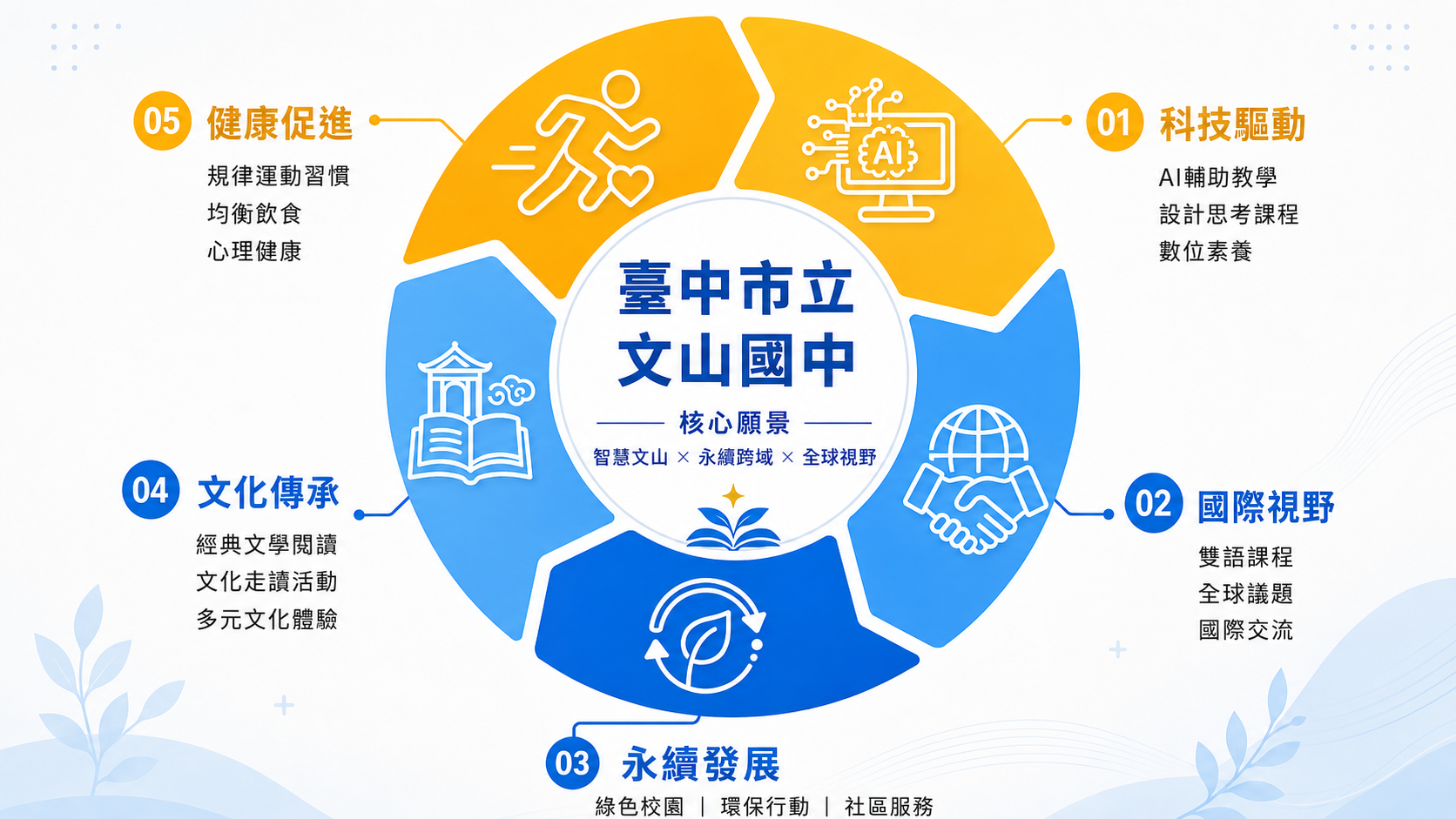 臺中市立
文山國中

核心願景

智慧文山 × 永續跨域 × 全球視野

AI

01 科技驅動

AI輔助教學
設計思考課程
數位素養

02 國際視野

雙語課程
全球議題
國際交流

03 永續發展

綠色校園 | 環保行動 | 社區服務

04 文化傳承

經典文學閱讀
文化走讀活動
多元文化體驗

05 健康促進

規律運動習慣
均衡飲食
心理健康